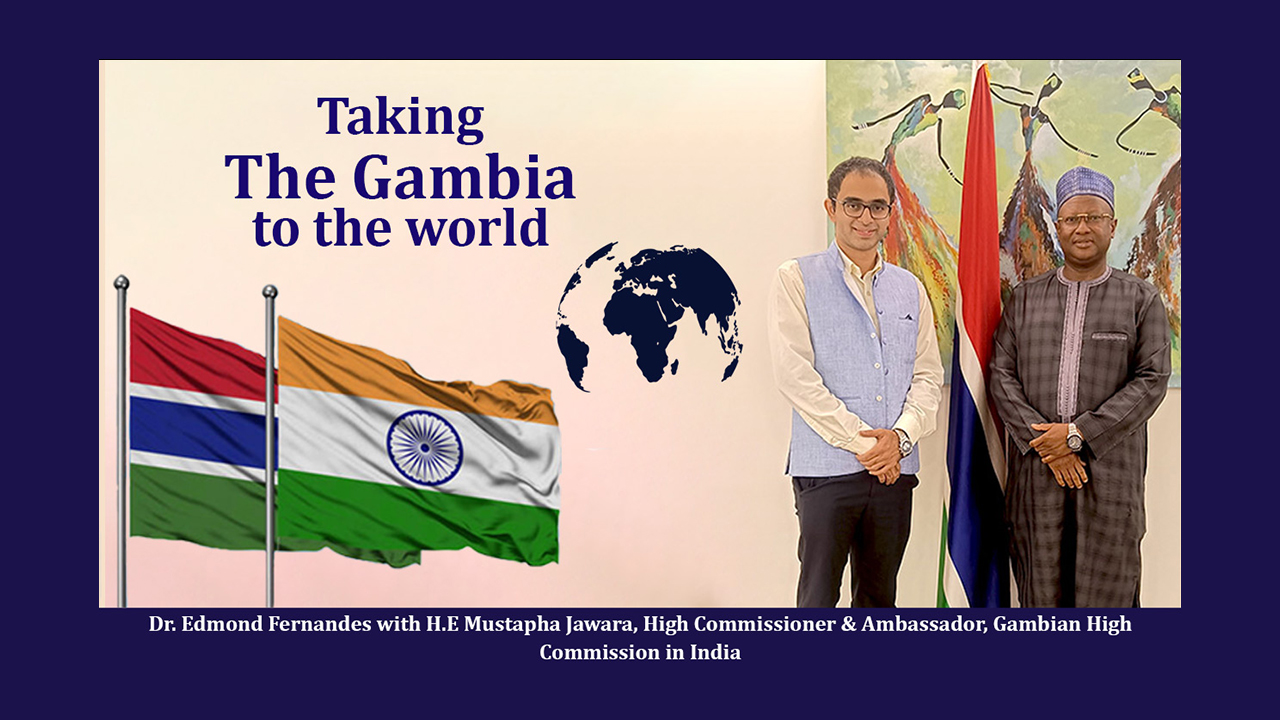 Taking
The Gambia
to the world

Dr. Edmond Fernandes with H.E Mustapha Jawara, High Commissioner & Ambassador, Gambian High Commission in India